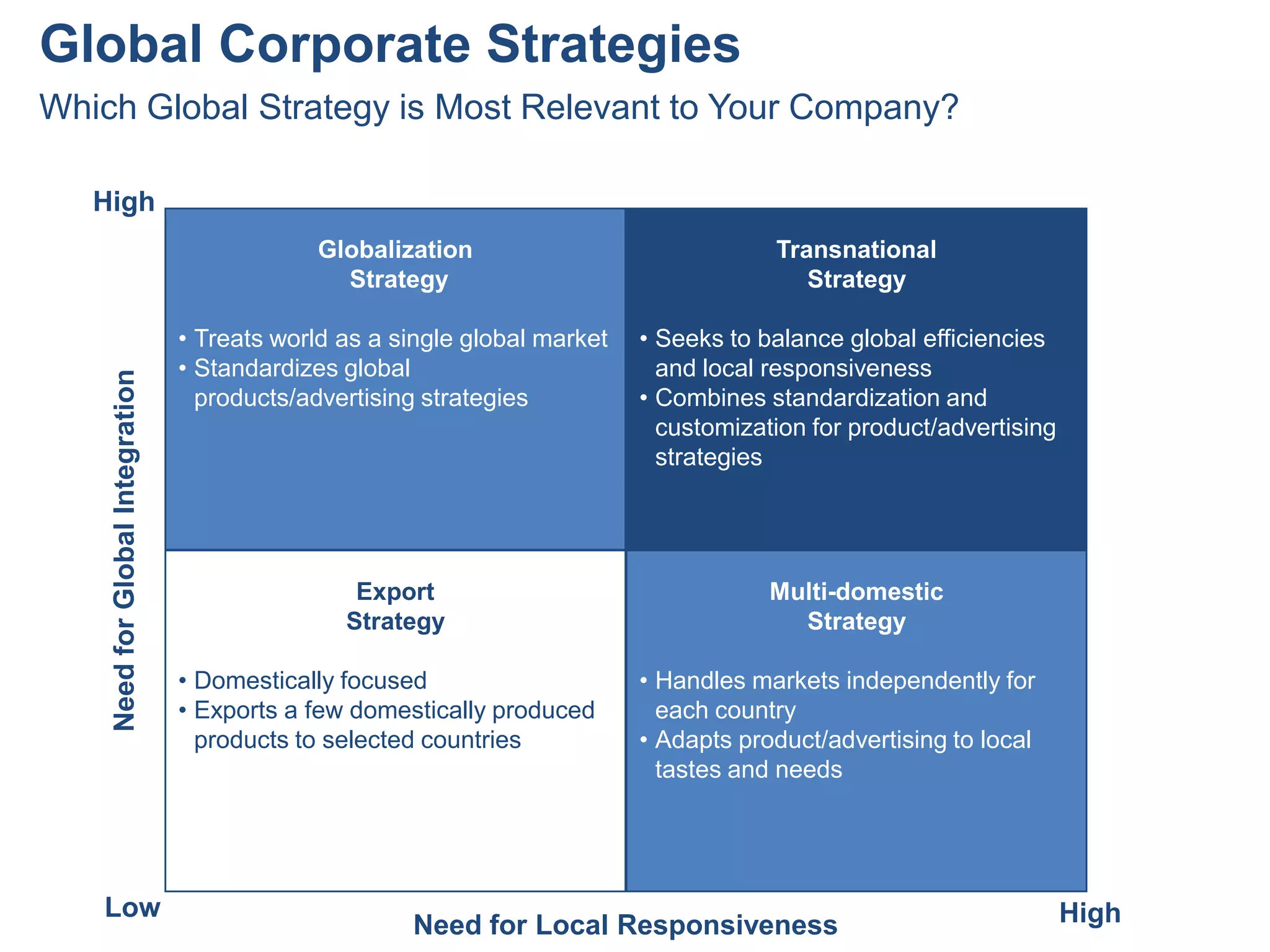 Global Corporate Strategies

Which Global Strategy is Most Relevant to Your Company?

High

Need for Global Integration

Globalization Strategy

• Treats world as a single global market
• Standardizes global products/advertising strategies

Transnational Strategy

• Seeks to balance global efficiencies and local responsiveness
• Combines standardization and customization for product/advertising strategies

Export Strategy

• Domestically focused
• Exports a few domestically produced products to selected countries

Multi-domestic Strategy

• Handles markets independently for each country
• Adapts product/advertising to local tastes and needs

Low

Need for Local Responsiveness

High